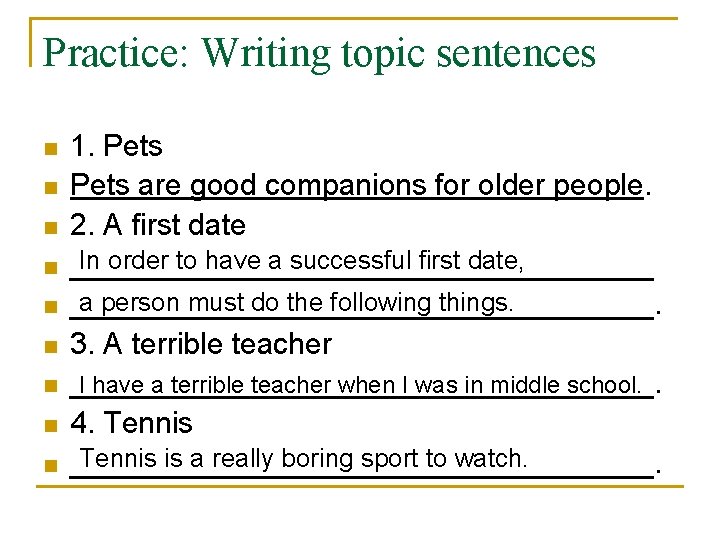 Practice: Writing topic sentences

1. Pets

Pets are good companions for older people.

2. A first date

In order to have a successful first date,

a person must do the following things.

3. A terrible teacher

I have a terrible teacher when I was in middle school.

4. Tennis

Tennis is a really boring sport to watch.